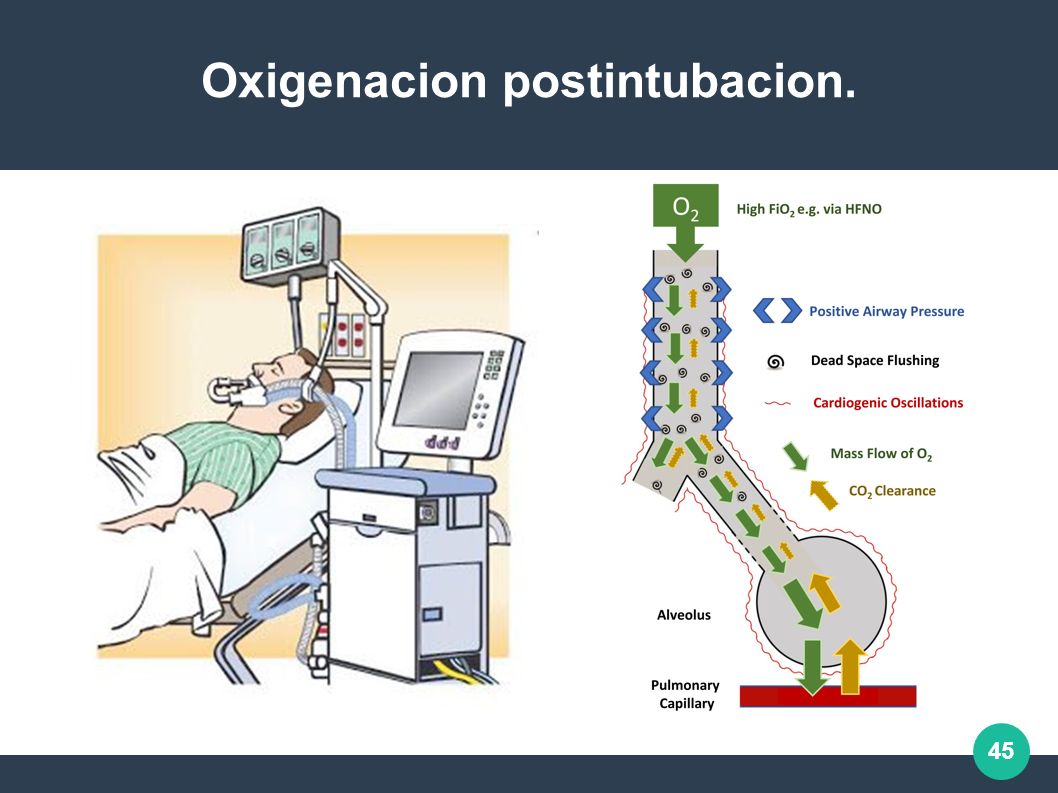 Oxigenacion postintubacion.

$O_2$

High $FiO_2$ e.g. via HFNO

Positive Airway Pressure

Dead Space Flushing

Cardiogenic Oscillations

Mass Flow of $O_2$

$CO_2$ Clearance

Alveolus

Pulmonary Capillary

45